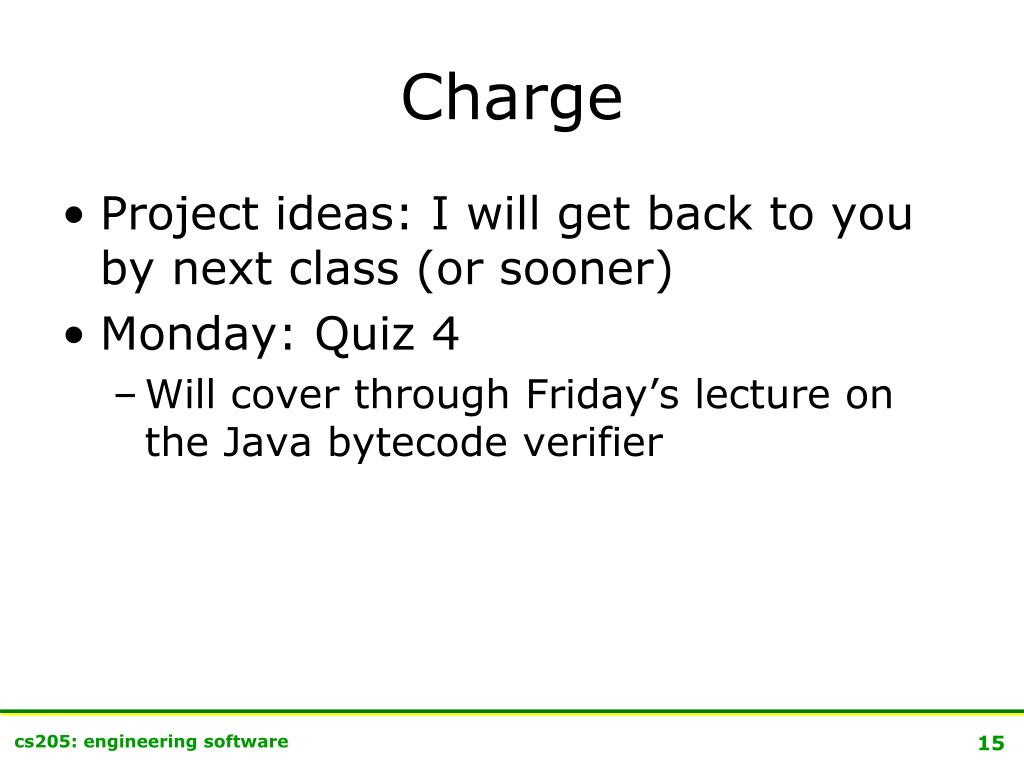 Charge

• Project ideas: I will get back to you by next class (or sooner)
• Monday: Quiz 4
– Will cover through Friday’s lecture on the Java bytecode verifier

cs205: engineering software

15